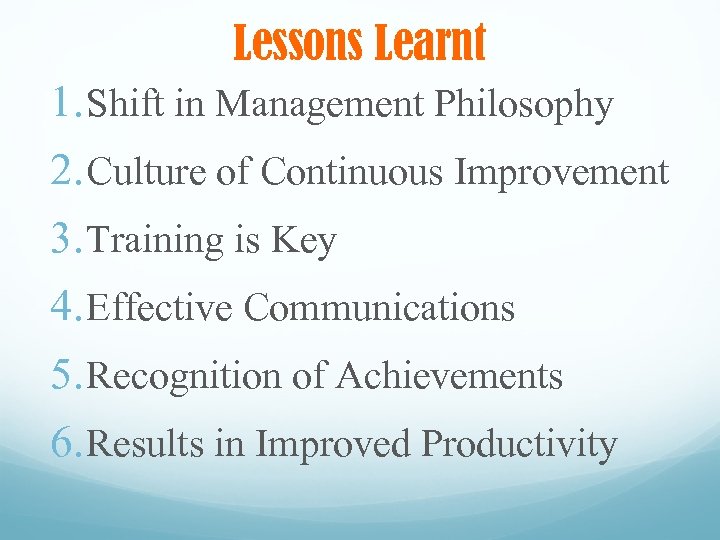 Lessons Learnt

1. Shift in Management Philosophy
2. Culture of Continuous Improvement
3. Training is Key
4. Effective Communications
5. Recognition of Achievements
6. Results in Improved Productivity